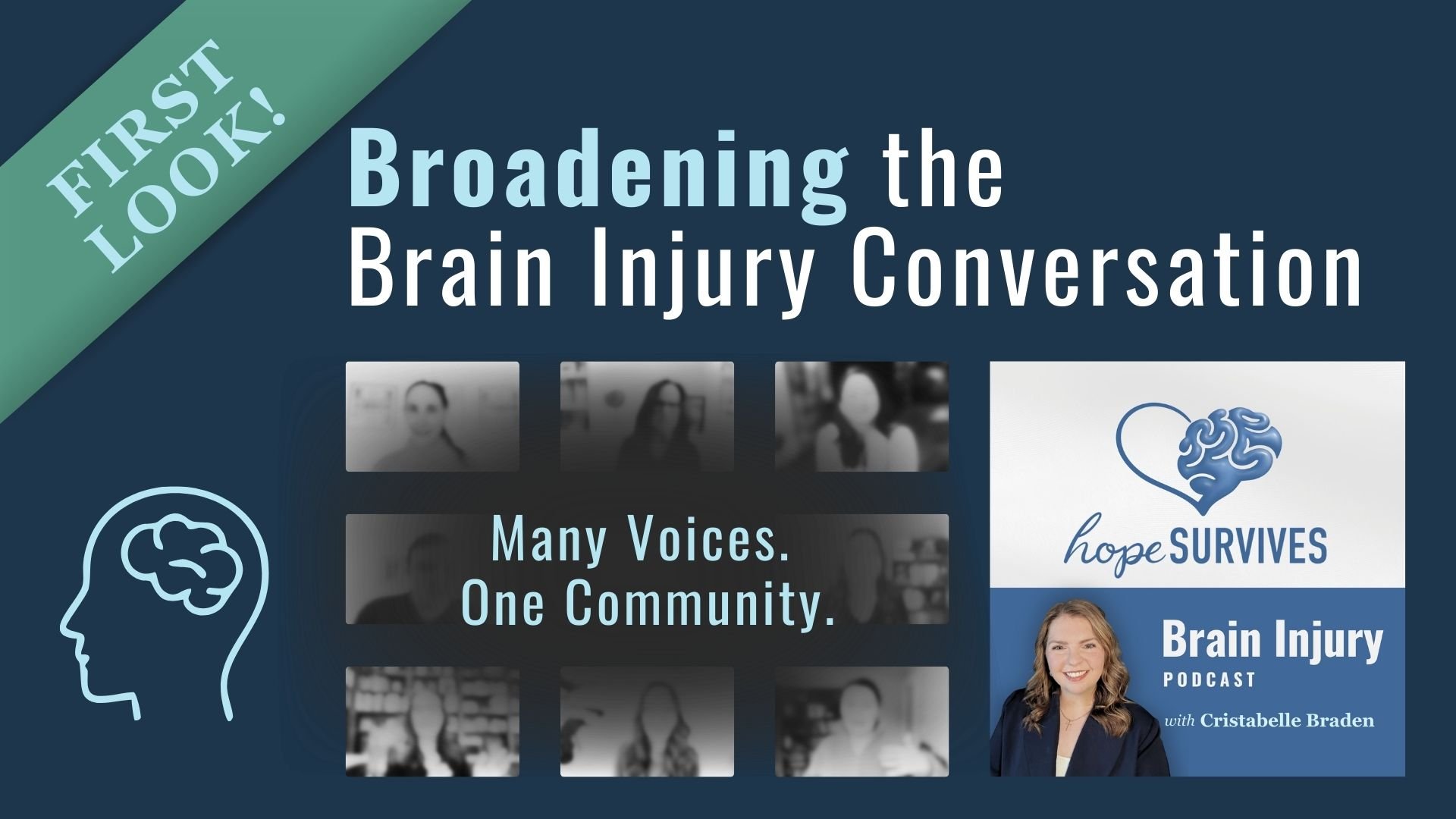 FIRST LOOK!

Broadening the Brain Injury Conversation

Many Voices.
One Community.

hope SURVIVES

Brain Injury
PODCAST
with Cristabelle Braden